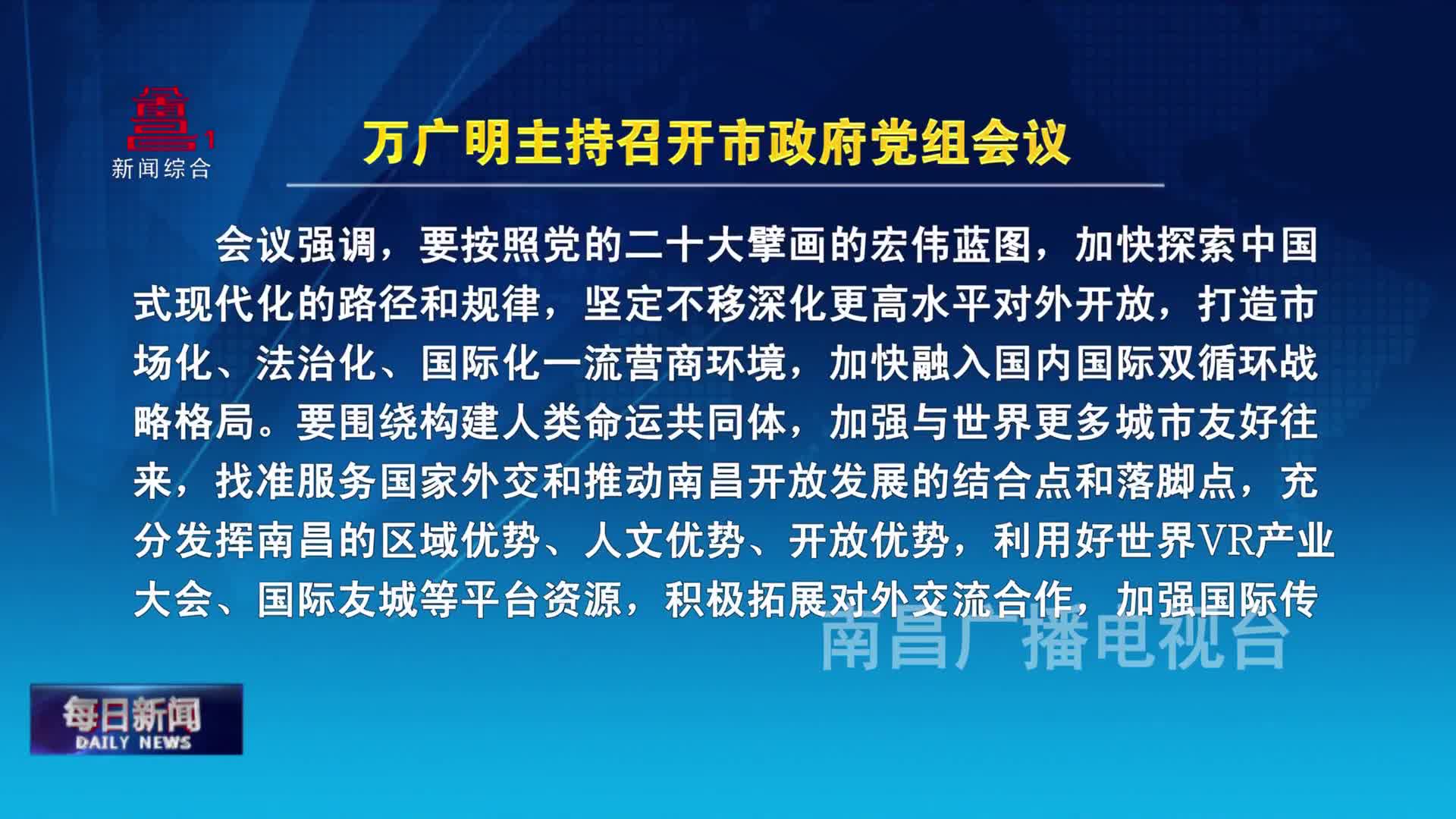 1
新闻综合

万广明主持召开市政府党组会议

会议强调，要按照党的二十大擘画的宏伟蓝图，加快探索中国式现代化的路径和规律，坚定不移深化更高水平对外开放，打造市场化、法治化、国际化一流营商环境，加快融入国内国际双循环战略格局。要围绕构建人类命运共同体，加强与世界更多城市友好往来，找准服务国家外交和推动南昌开放发展的结合点和落脚点，充分发挥南昌的区域优势、人文优势、开放优势，利用好世界VR产业大会、国际友城等平台资源，积极拓展对外交流合作，加强国际传

南昌广播电视台

每日新闻
DAILY NEWS